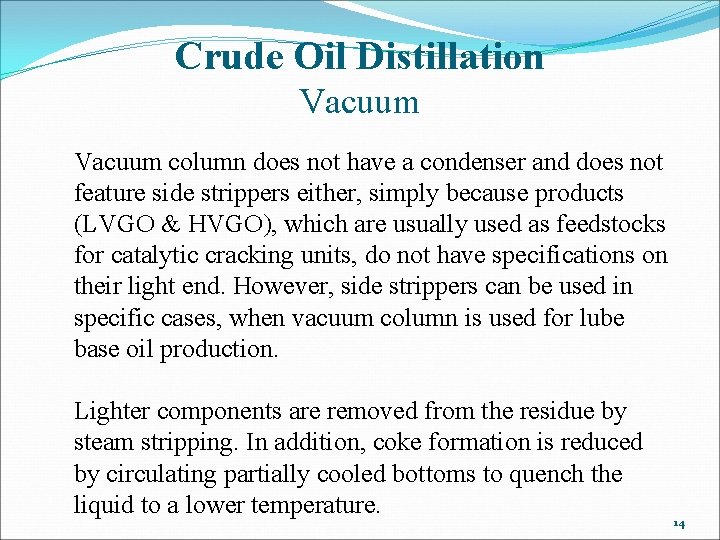 Crude Oil Distillation
Vacuum

Vacuum column does not have a condenser and does not feature side strippers either, simply because products (LVGO & HVGO), which are usually used as feedstocks for catalytic cracking units, do not have specifications on their light end. However, side strippers can be used in specific cases, when vacuum column is used for lube base oil production.

Lighter components are removed from the residue by steam stripping. In addition, coke formation is reduced by circulating partially cooled bottoms to quench the liquid to a lower temperature.

14